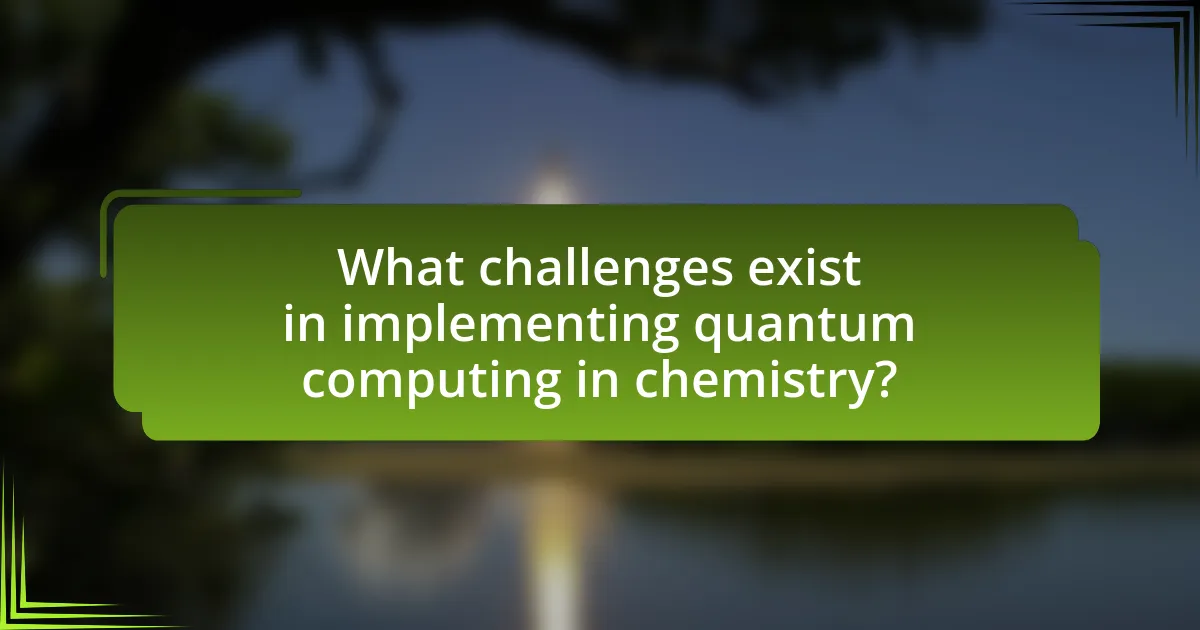 What challenges exist in implementing quantum computing in chemistry?